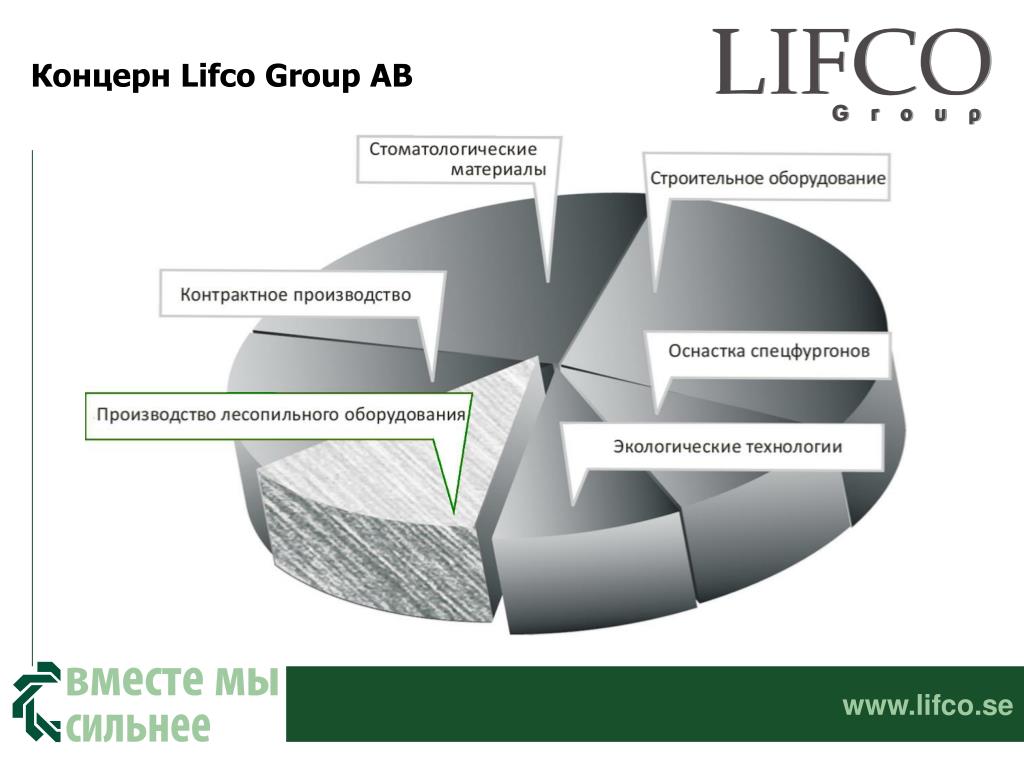 Концерн Lifco Group AB

LIFCO
Group

Стоматологические материалы

Строительное оборудование

Контрактное производство

Оснастка спецфургонов

Производство лесопильного оборудования

Экологические технологии

вместе мы сильнее

www.lifco.se